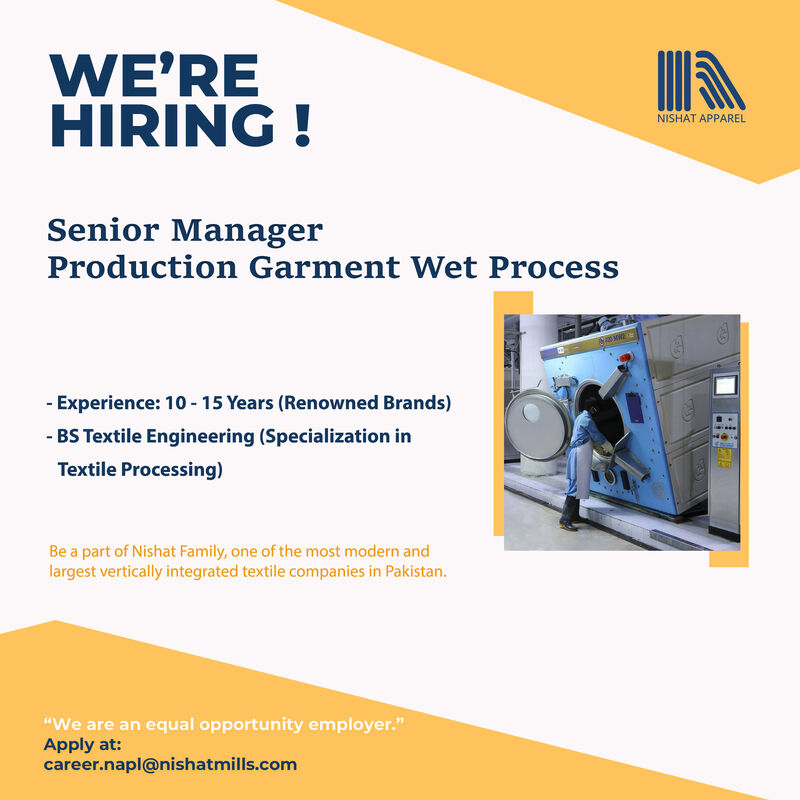 WE'RE HIRING !

NISHAT APPAREL

Senior Manager
Production Garment Wet Process

- Experience: 10 - 15 Years (Renowned Brands)
- BS Textile Engineering (Specialization in Textile Processing)

Be a part of Nishat Family, one of the most modern and largest vertically integrated textile companies in Pakistan.

"We are an equal opportunity employer."
Apply at:
career.napl@nishatmills.com